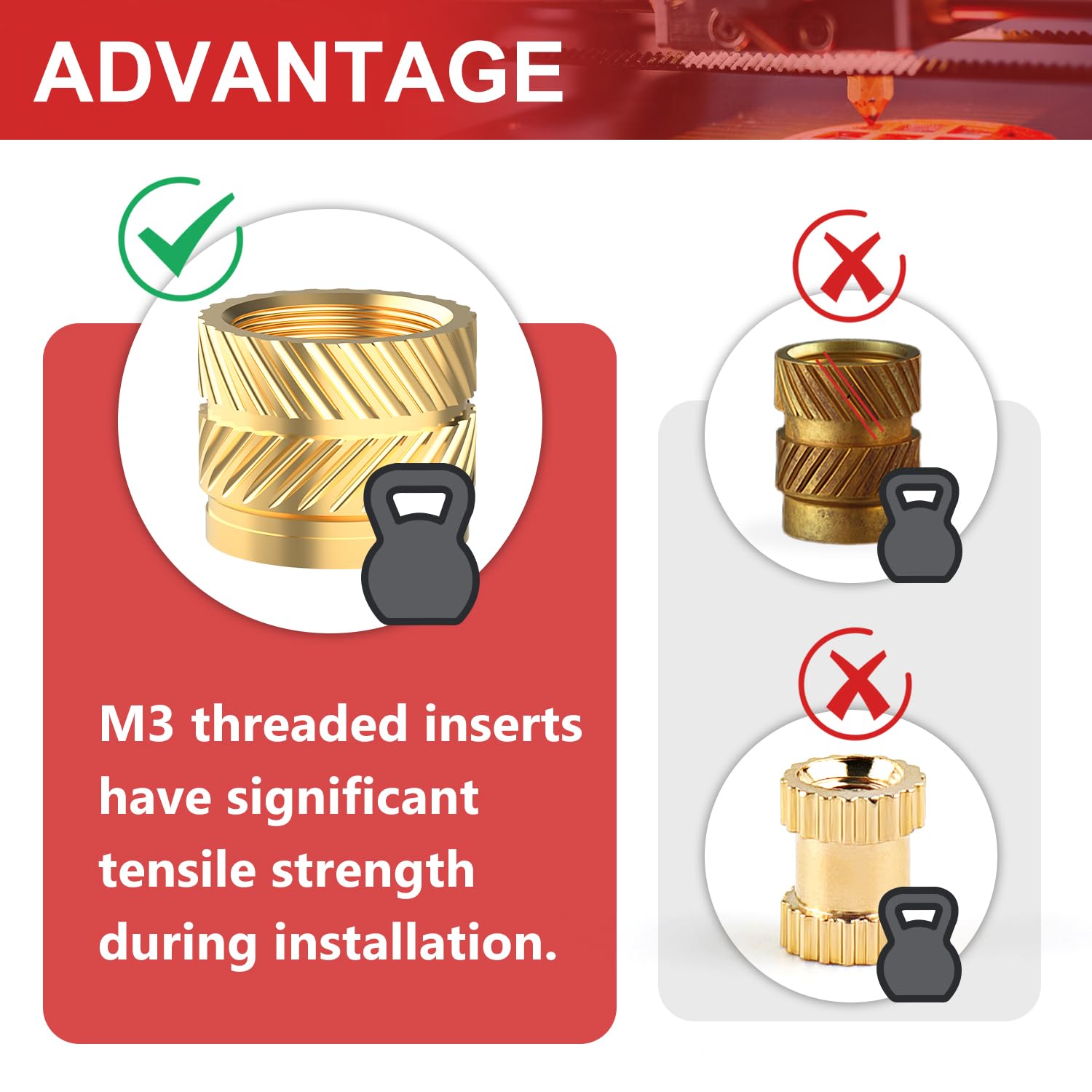 ADVANTAGE

M3 threaded inserts have significant tensile strength during installation.